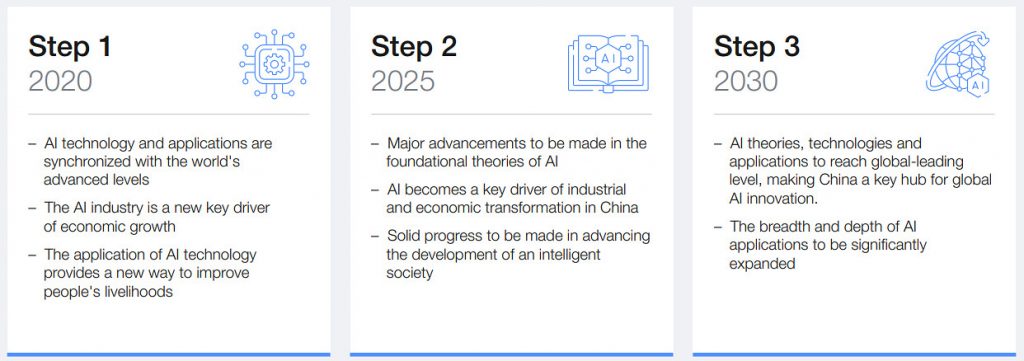 Step 1
2020

– AI technology and applications are synchronized with the world's advanced levels

– The AI industry is a new key driver of economic growth

– The application of AI technology provides a new way to improve people's livelihoods

Step 2
2025

AI

– Major advancements to be made in the foundational theories of AI

– AI becomes a key driver of industrial and economic transformation in China

– Solid progress to be made in advancing the development of an intelligent society

Step 3
2030

AI

– AI theories, technologies and applications to reach global-leading level, making China a key hub for global AI innovation.

– The breadth and depth of AI applications to be significantly expanded